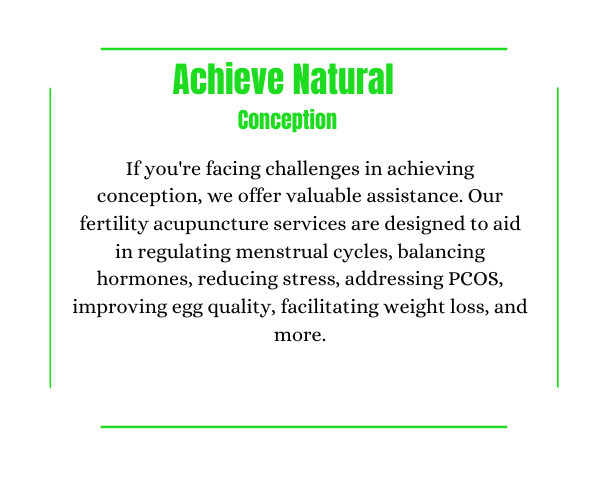 Achieve Natural
Conception

If you're facing challenges in achieving conception, we offer valuable assistance. Our fertility acupuncture services are designed to aid in regulating menstrual cycles, balancing hormones, reducing stress, addressing PCOS, improving egg quality, facilitating weight loss, and more.